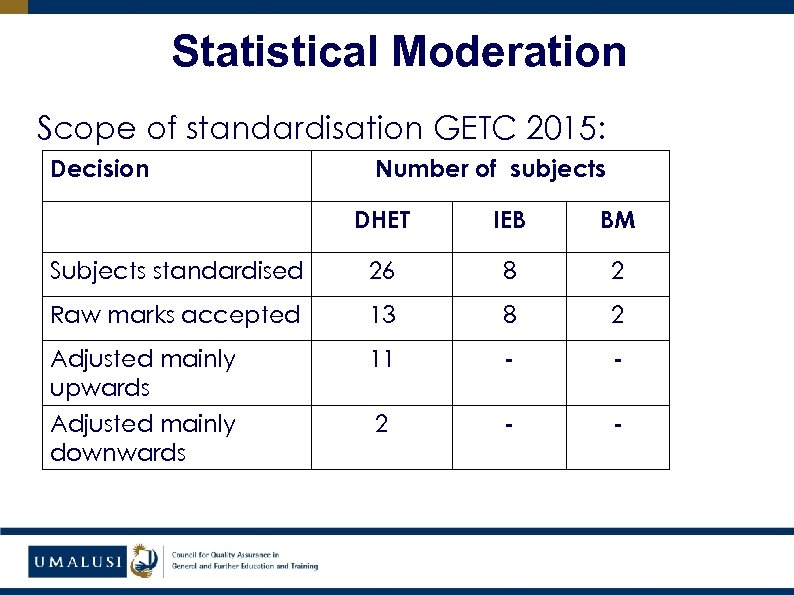 Statistical Moderation

Scope of standardisation GETC 2015:

| Decision | Number of subjects | | |
|---|---|---|---|
| | DHET | IEB | BM |
| Subjects standardised | 26 | 8 | 2 |
| Raw marks accepted | 13 | 8 | 2 |
| Adjusted mainly upwards | 11 | - | - |
| Adjusted mainly downwards | 2 | - | - |

UMALUSI

Council for Quality Assurance in General and Further Education and Training